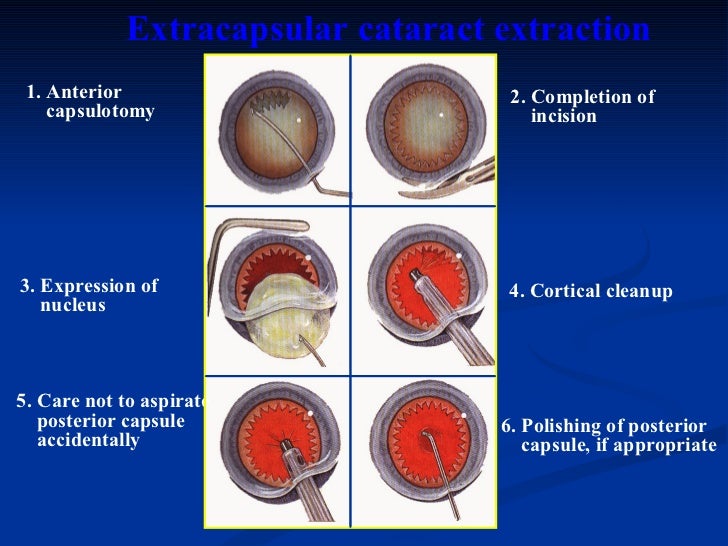 Extracapsular cataract extraction

1. Anterior capsulotomy

2. Completion of incision

3. Expression of nucleus

4. Cortical cleanup

5. Care not to aspirate posterior capsule accidentally

6. Polishing of posterior capsule, if appropriate